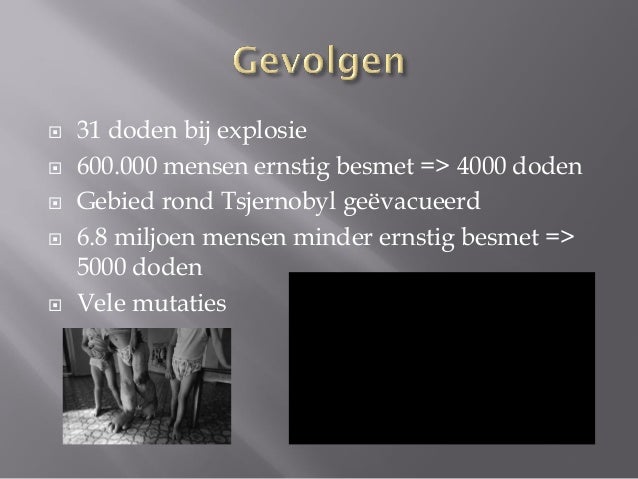 Gevolgen

31 doden bij explosie

600.000 mensen ernstig besmet => 4000 doden

Gebied rond Tsjernobyl geëvacueerd

6.8 miljoen mensen minder ernstig besmet => 5000 doden

Vele mutaties